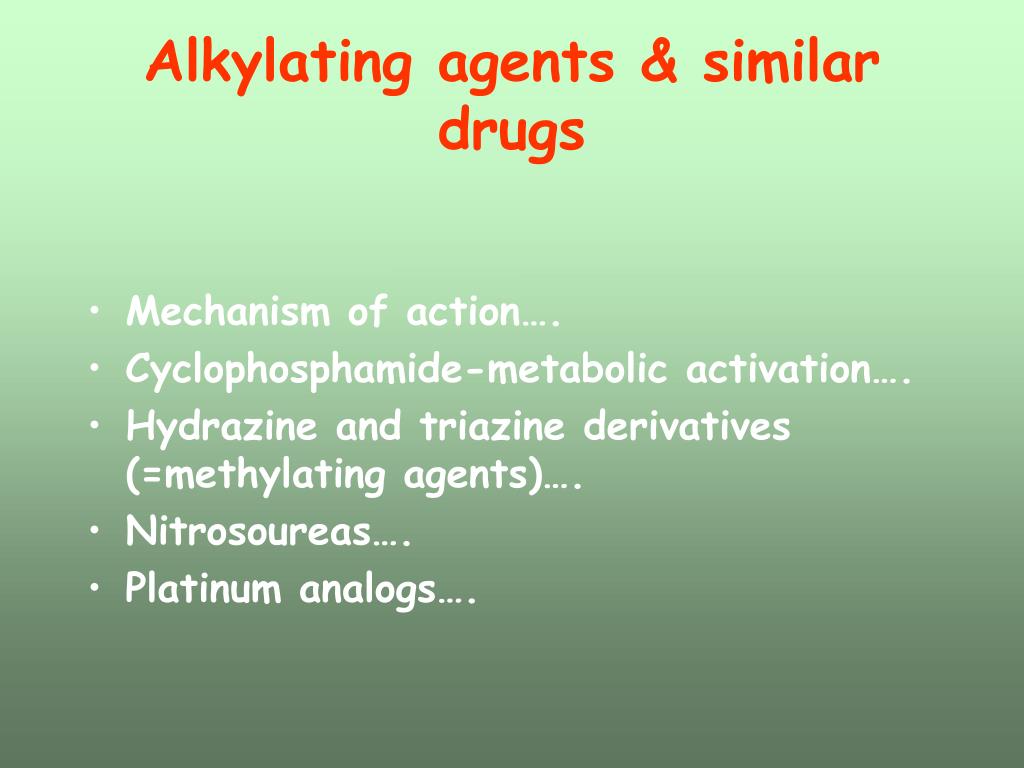 Alkylating agents & similar drugs

• Mechanism of action….
• Cyclophosphamide-metabolic activation….
• Hydrazine and triazine derivatives (=methylating agents)….
• Nitrosoureas….
• Platinum analogs….